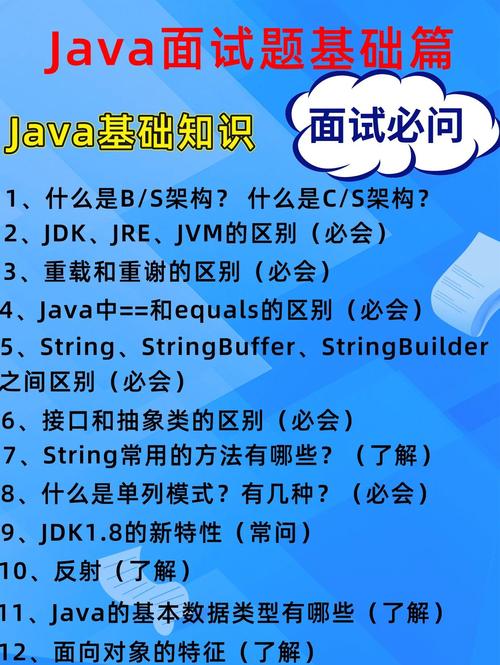 Java面试题基础篇

Java基础知识

面试必问

1、什么是B/S架构？ 什么是C/S架构？
2、JDK、JRE、JVM的区别（必会）
3、重载和重谢的区别（必会）
4、Java中==和equals的区别（必会）
5、String、StringBuffer、StringBuilder之间区别（必会）
6、接口和抽象类的区别（必会）
7、String常用的方法有哪些？（了解）
8、什么是单列模式？有几种？（必会）
9、JDK1.8的新特性（常问）
10、反射（了解）
11、Java的基本数据类型有哪些（了解）
12、面向对象的特征（了解）